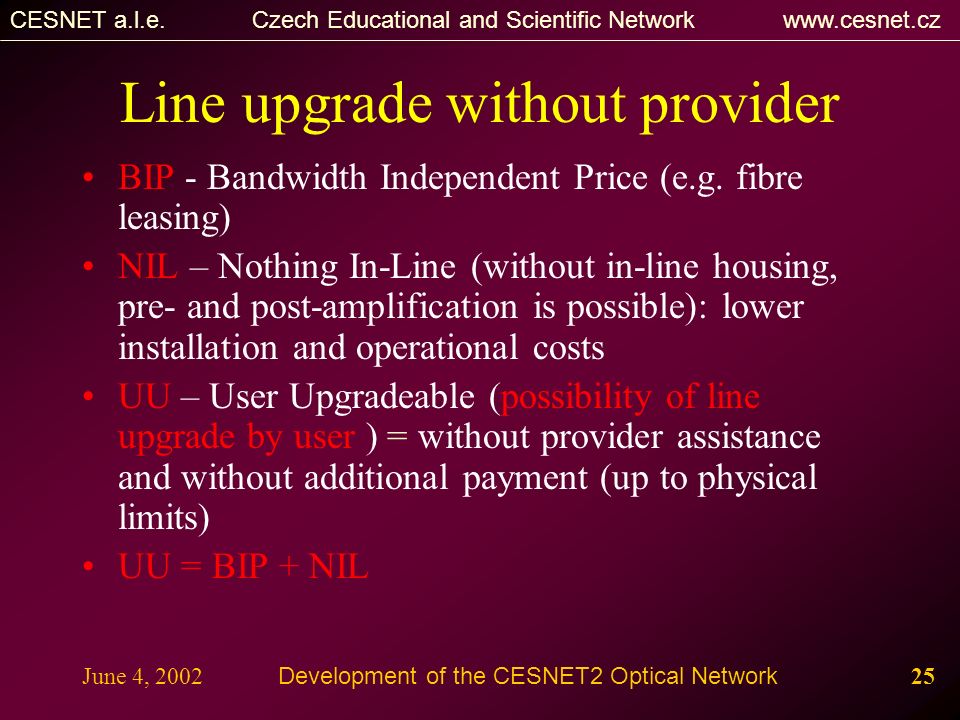 CESNET a.l.e. Czech Educational and Scientific Network www.cesnet.cz

Line upgrade without provider

• BIP - Bandwidth Independent Price (e.g. fibre leasing)
• NIL – Nothing In-Line (without in-line housing, pre- and post-amplification is possible): lower installation and operational costs
• UU – User Upgradeable (possibility of line upgrade by user ) = without provider assistance and without additional payment (up to physical limits)
• UU = BIP + NIL

June 4, 2002 Development of the CESNET2 Optical Network 25